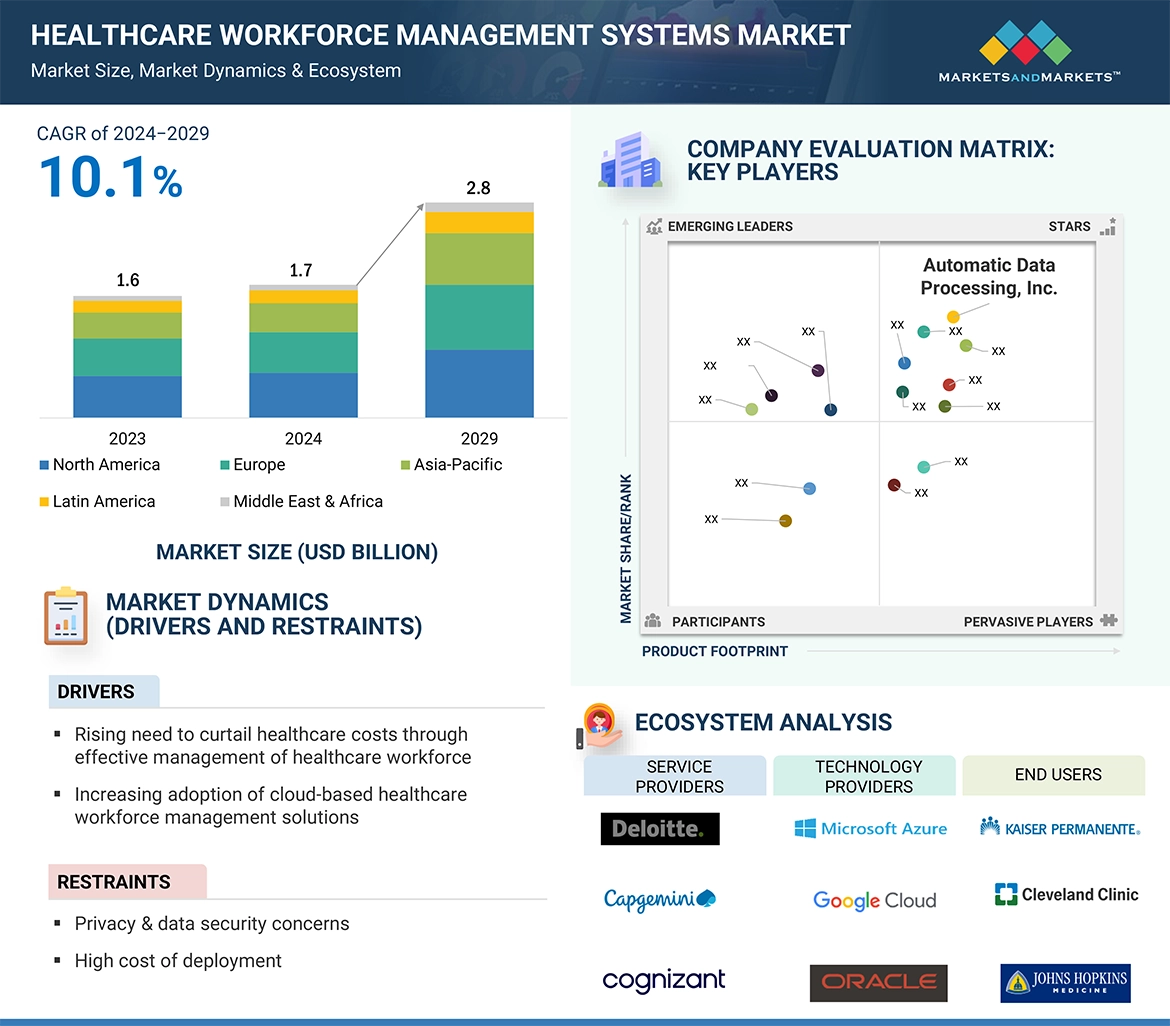 HEALTHCARE WORKFORCE MANAGEMENT SYSTEMS MARKET
Market Size, Market Dynamics & Ecosystem

MARKETSANDMARKETS™

CAGR of 2024–2029
10.1%

1.6
1.7
2.8

2023
2024
2029

North America
Europe
Asia-Pacific
Latin America
Middle East & Africa

MARKET SIZE (USD BILLION)

MARKET DYNAMICS (DRIVERS AND RESTRAINTS)

DRIVERS

▪ Rising need to curtail healthcare costs through effective management of healthcare workforce

▪ Increasing adoption of cloud-based healthcare workforce management solutions

RESTRAINTS

▪ Privacy & data security concerns

▪ High cost of deployment

COMPANY EVALUATION MATRIX: KEY PLAYERS

EMERGING LEADERS
STARS
Automatic Data Processing, Inc.
xx
xx
xx
xx
xx
xx
xx
xx
xx
xx
xx
xx
xx
xx
xx
xx
MARKET SHARE/RANK
PARTICIPANTS
PERVASIVE PLAYERS
PRODUCT FOOTPRINT

ECOSYSTEM ANALYSIS

SERVICE PROVIDERS
TECHNOLOGY PROVIDERS
END USERS

Deloitte.
Microsoft Azure
KAISER PERMANENTE.
Capgemini
Google Cloud
Cleveland Clinic
cognizant
ORACLE
JOHNS HOPKINS MEDICINE